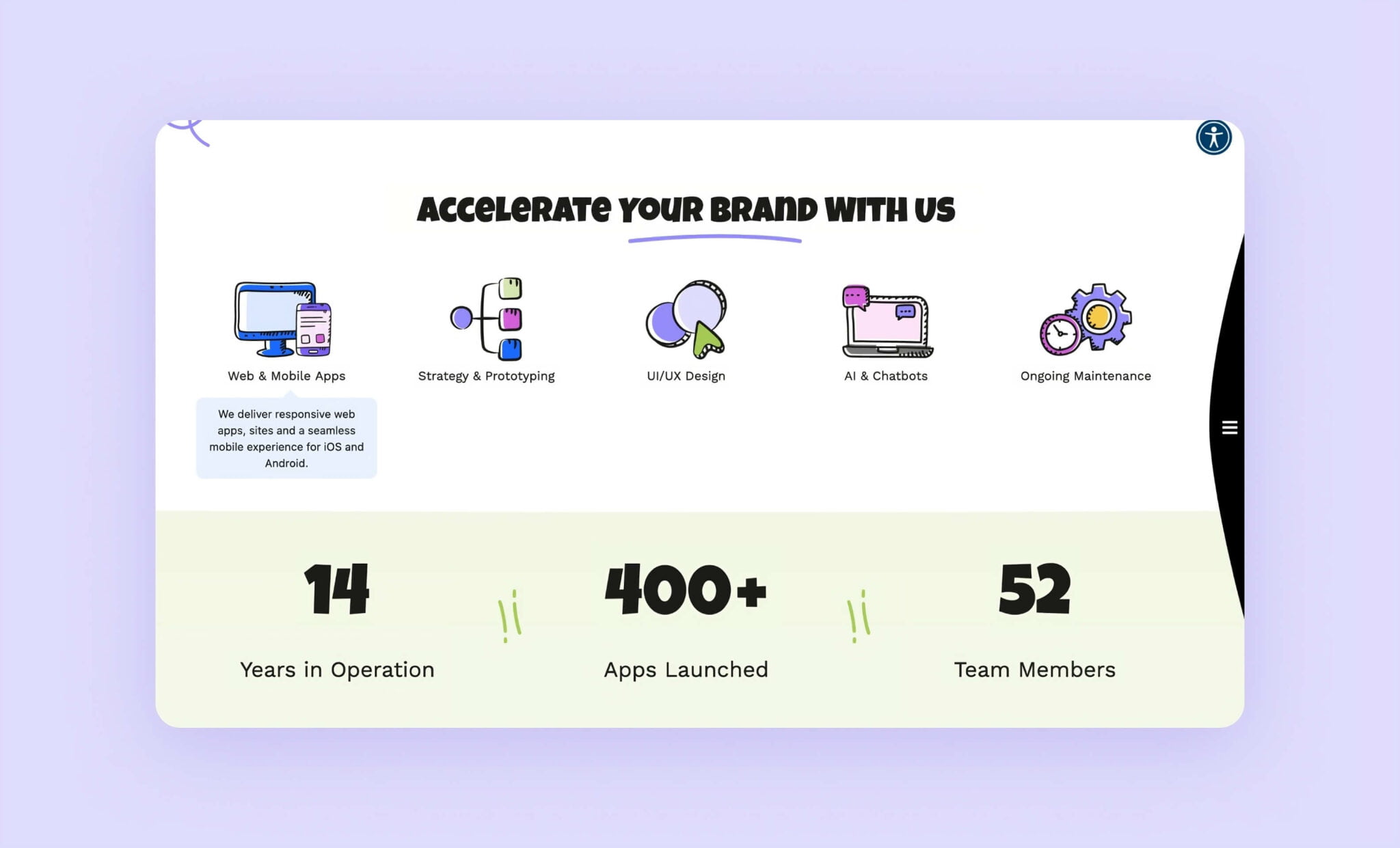 ACCELERATE YOUR BRAND WITH US

Web & Mobile Apps

Strategy & Prototyping

UI/UX Design

AI & Chatbots

Ongoing Maintenance

We deliver responsive web apps, sites and a seamless mobile experience for iOS and Android.

14

Years in Operation

400+

Apps Launched

52

Team Members